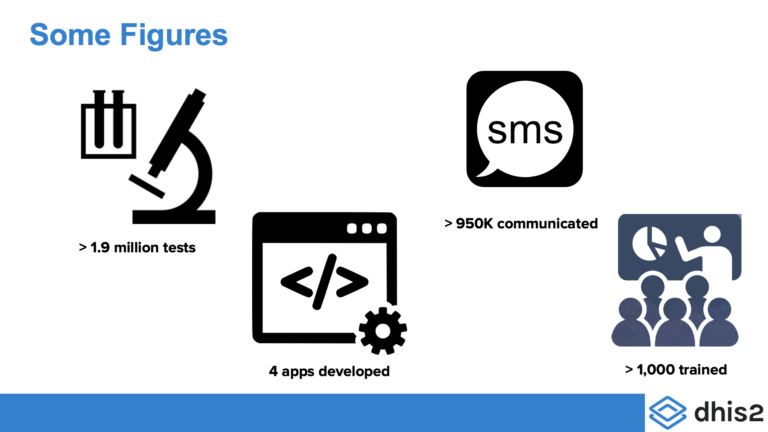 Some Figures

> 1.9 million tests

</>

4 apps developed

sms

> 950K communicated

> 1,000 trained

dhis2